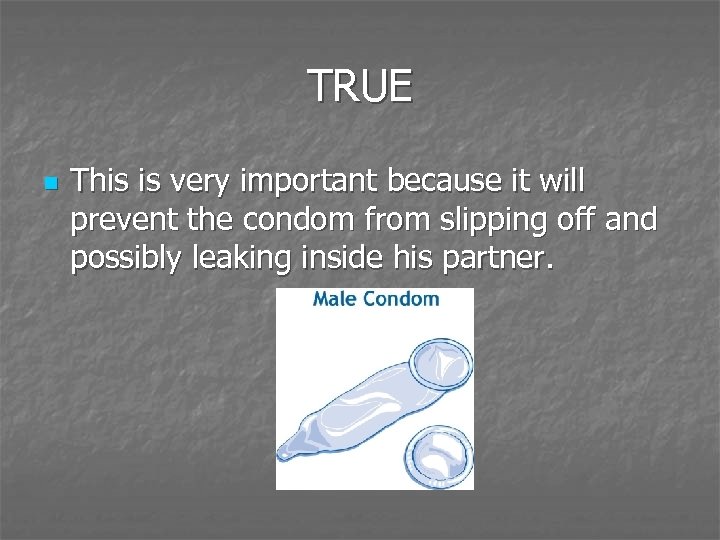 TRUE

This is very important because it will prevent the condom from slipping off and possibly leaking inside his partner.

Male Condom